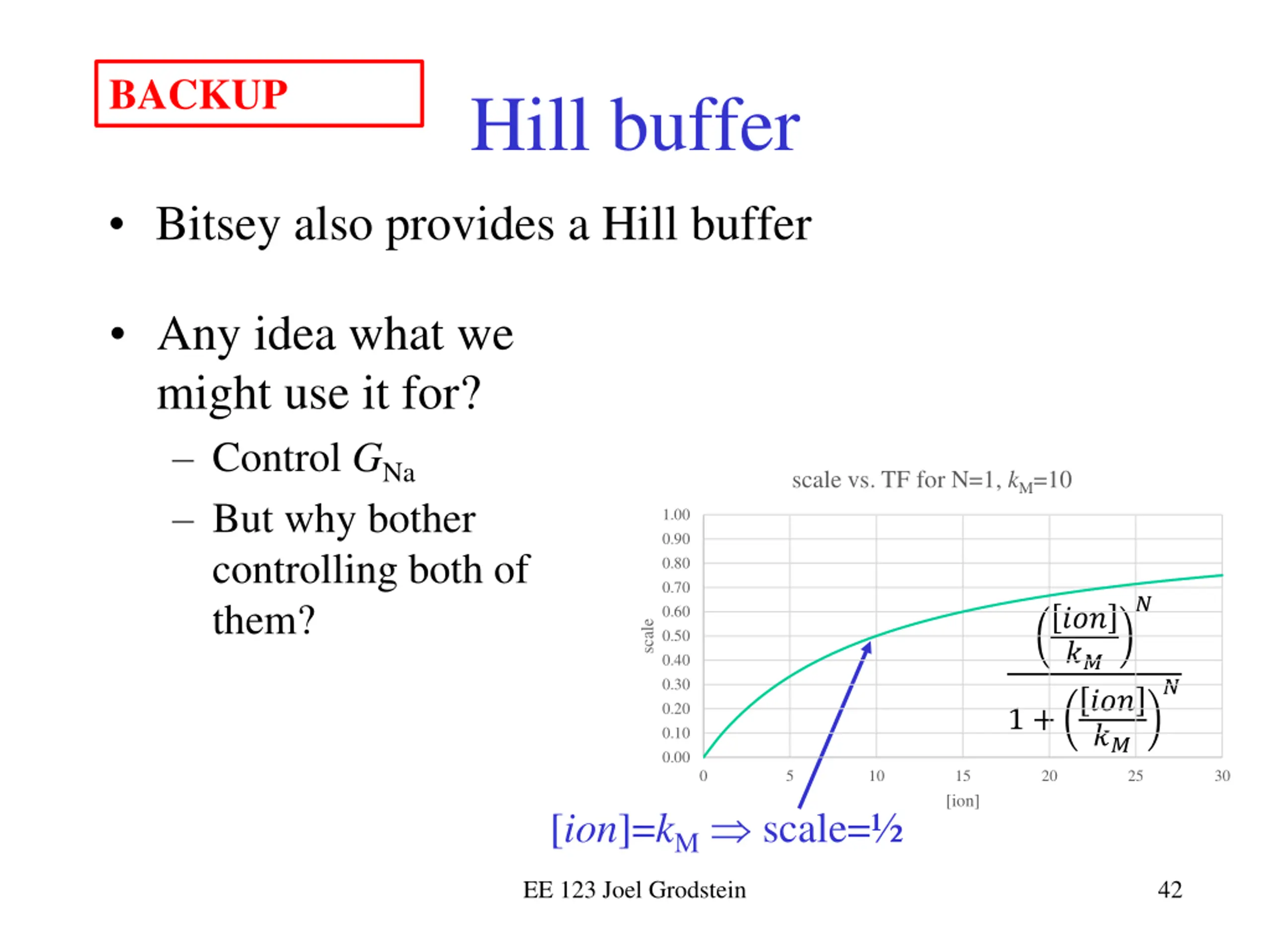 BACKUP

Hill buffer

• Bitsey also provides a Hill buffer

• Any idea what we might use it for?
– Control $G_{Na}$
– But why bother controlling both of them?

scale vs. TF for N=1, $k_M$=10

scale

1.00
0.90
0.80
0.70
0.60
0.50
0.40
0.30
0.20
0.10
0.00

0 5 10 15 20 25 30

[ion]

$\frac{\left(\frac{[ion]}{k_M}\right)^N}{1+\left(\frac{[ion]}{k_M}\right)^N}$

$[ion]=k_M \Rightarrow$ scale=½

EE 123 Joel Grodstein

42